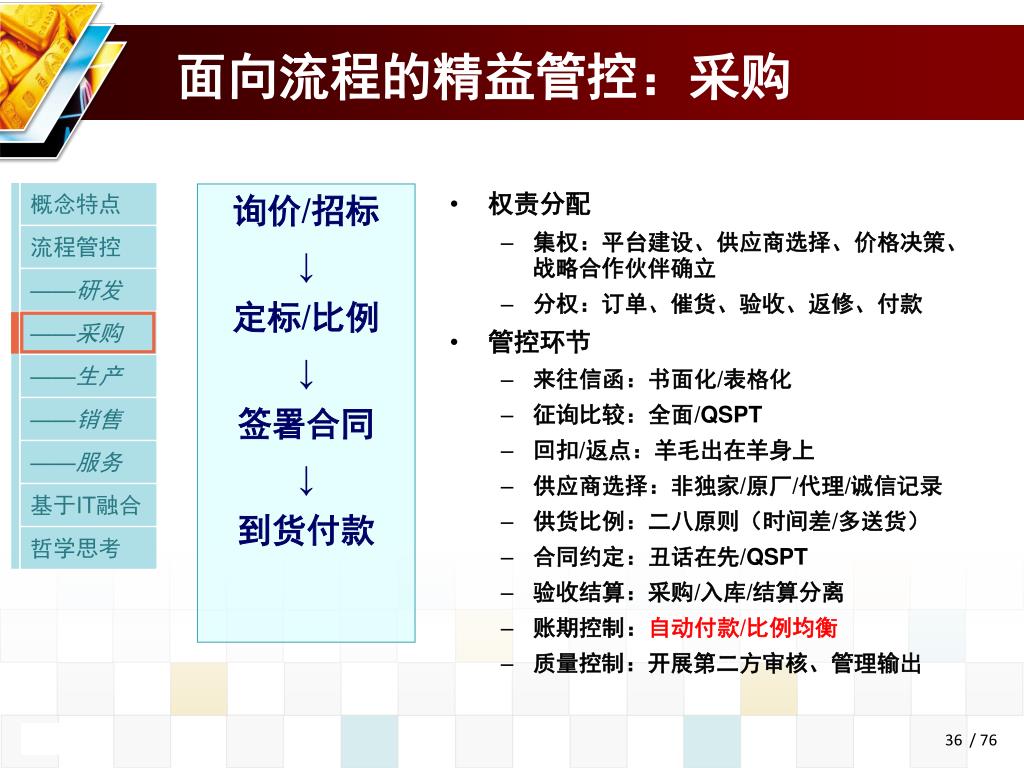 面向流程的精益管控：采购

概念特点
流程管控
——研发
——采购
——生产
——销售
——服务
基于IT融合
哲学思考

询价/招标
↓
定标/比例
↓
签署合同
↓
到货付款

• 权责分配
– 集权：平台建设、供应商选择、价格决策、战略合作伙伴确立
– 分权：订单、催货、验收、返修、付款
• 管控环节
– 来往信函：书面化/表格化
– 征询比较：全面/QSPT
– 回扣/返点：羊毛出在羊身上
– 供应商选择：非独家/原厂/代理/诚信记录
– 供货比例：二八原则（时间差/多送货）
– 合同约定：丑话在先/QSPT
– 验收结算：采购/入库/结算分离
– 账期控制：自动付款/比例均衡
– 质量控制：开展第二方审核、管理输出

36 / 76